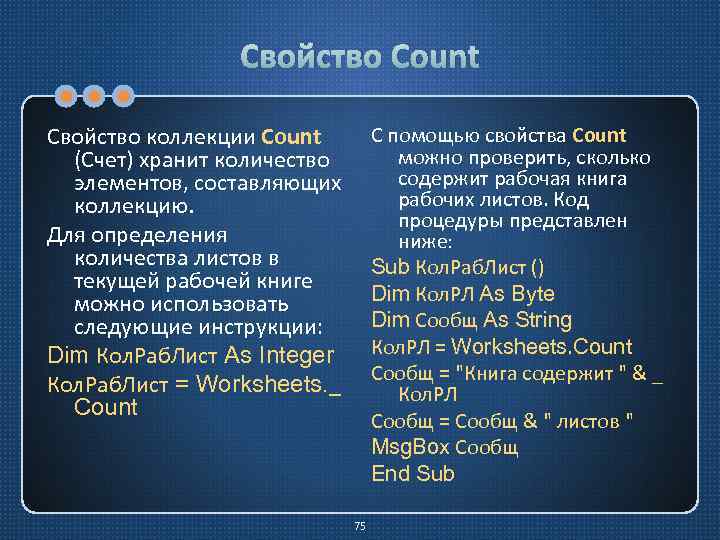 Свойство Count

Свойство коллекции Count (Счет) хранит количество элементов, составляющих коллекцию.

Для определения количества листов в текущей рабочей книге можно использовать следующие инструкции:

Dim КолРабЛист As Integer

КолРабЛист = Worksheets._ Count

С помощью свойства Count можно проверить, сколько содержит рабочая книга рабочих листов. Код процедуры представлен ниже:

Sub КолРабЛист ()

Dim КолРЛ As Byte

Dim Сообщ As String

КолРЛ = Worksheets.Count

Сообщ = "Книга содержит " & _ КолРЛ

Сообщ = Сообщ & " листов "

MsgBox Сообщ

End Sub

75